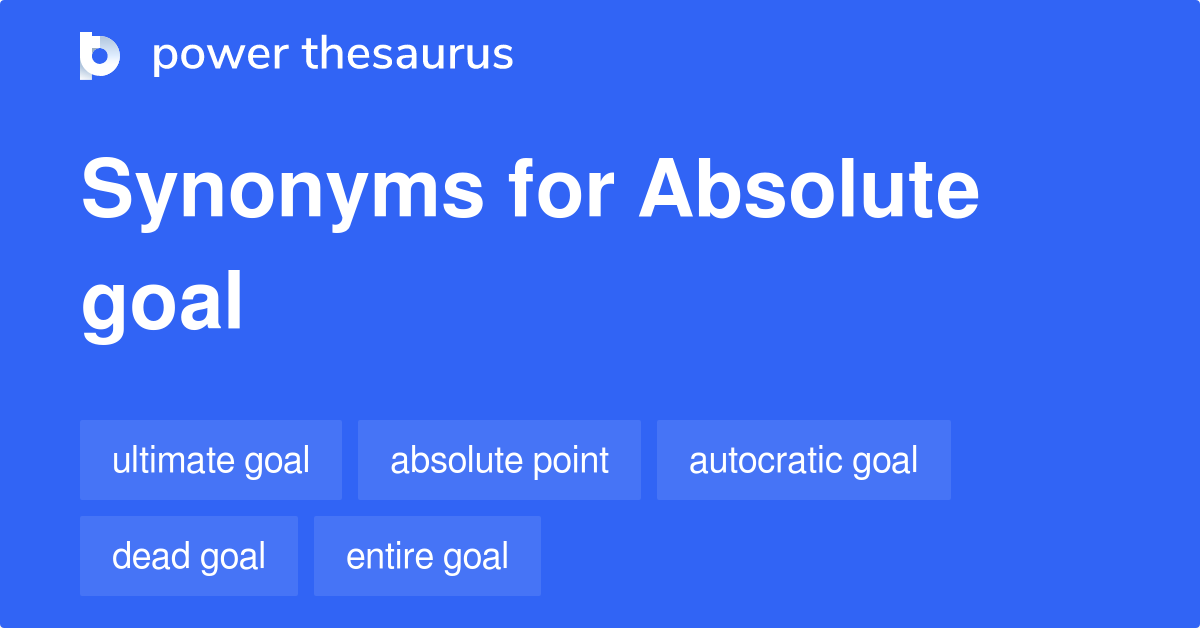 power thesaurus

Synonyms for Absolute goal

ultimate goal
absolute point
autocratic goal
dead goal
entire goal